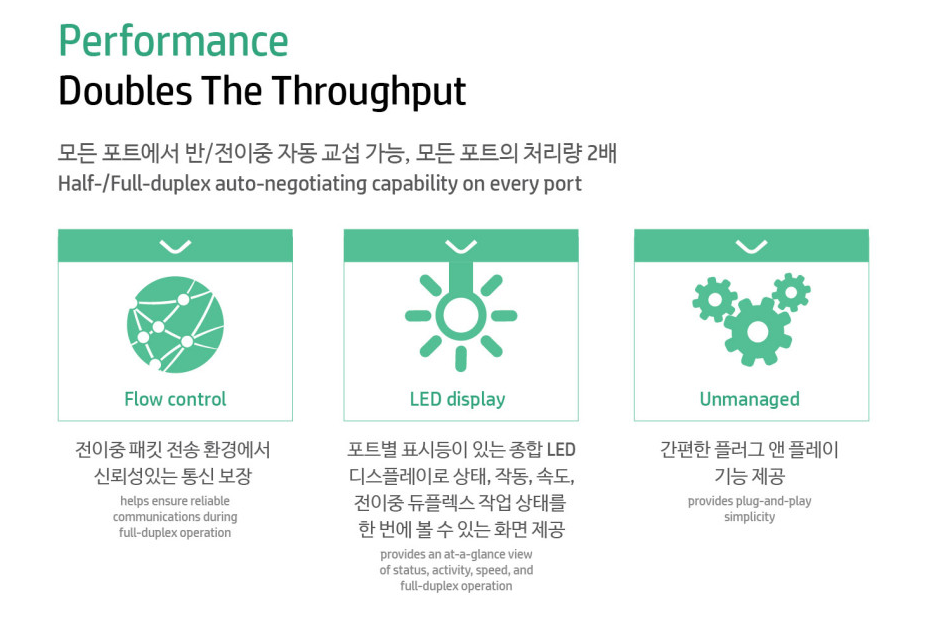 Performance
Doubles The Throughput

모든 포트에서 반/전이중 자동 교섭 가능, 모든 포트의 처리량 2배
Half-/Full-duplex auto-negotiating capability on every port

Flow control

전이중 패킷 전송 환경에서 신뢰성있는 통신 보장
helps ensure reliable communications during full-duplex operation

LED display

포트별 표시등이 있는 종합 LED 디스플레이로 상태, 작동, 속도, 전이중 듀플렉스 작업 상태를 한 번에 볼 수 있는 화면 제공
provides an at-a-glance view of status, activity, speed, and full-duplex operation

Unmanaged

간편한 플러그 앤 플레이 기능 제공
provides plug-and-play simplicity